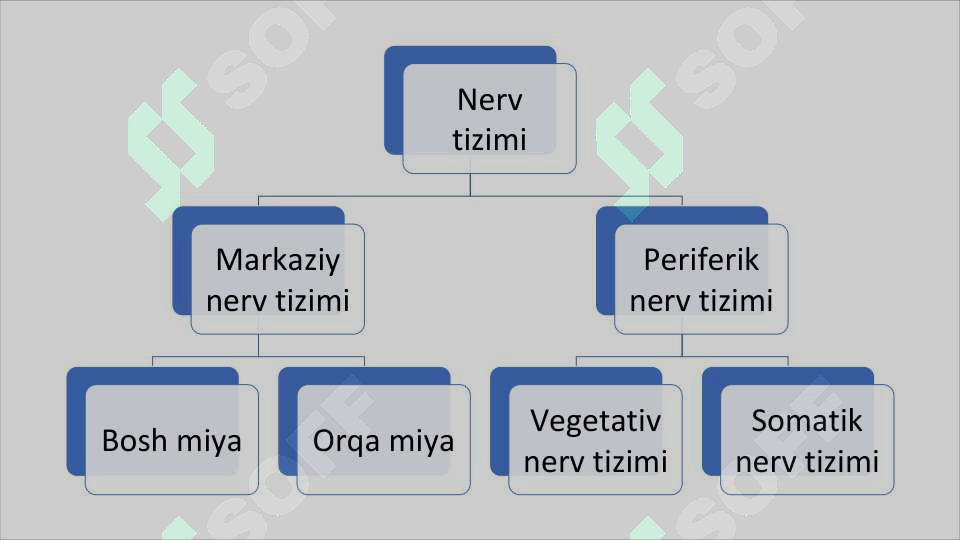 Nerv tizimi

Markaziy nerv tizimi

Periferik nerv tizimi

Bosh miya

Orqa miya

Vegetativ nerv tizimi

Somatik nerv tizimi